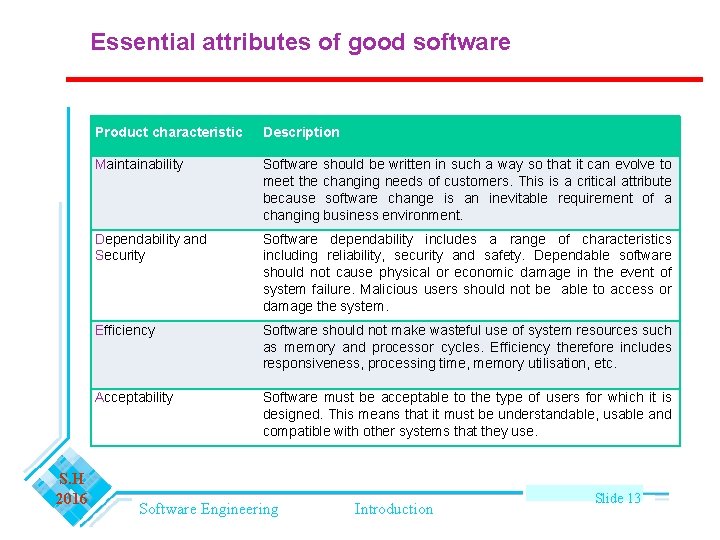 Essential attributes of good software

| Product characteristic | Description |
|---|---|
| Maintainability | Software should be written in such a way so that it can evolve to meet the changing needs of customers. This is a critical attribute because software change is an inevitable requirement of a changing business environment. |
| Dependability and Security | Software dependability includes a range of characteristics including reliability, security and safety. Dependable software should not cause physical or economic damage in the event of system failure. Malicious users should not be able to access or damage the system. |
| Efficiency | Software should not make wasteful use of system resources such as memory and processor cycles. Efficiency therefore includes responsiveness, processing time, memory utilisation, etc. |
| Acceptability | Software must be acceptable to the type of users for which it is designed. This means that it must be understandable, usable and compatible with other systems that they use. |

S.H 2016

Software Engineering

Introduction

Slide 13